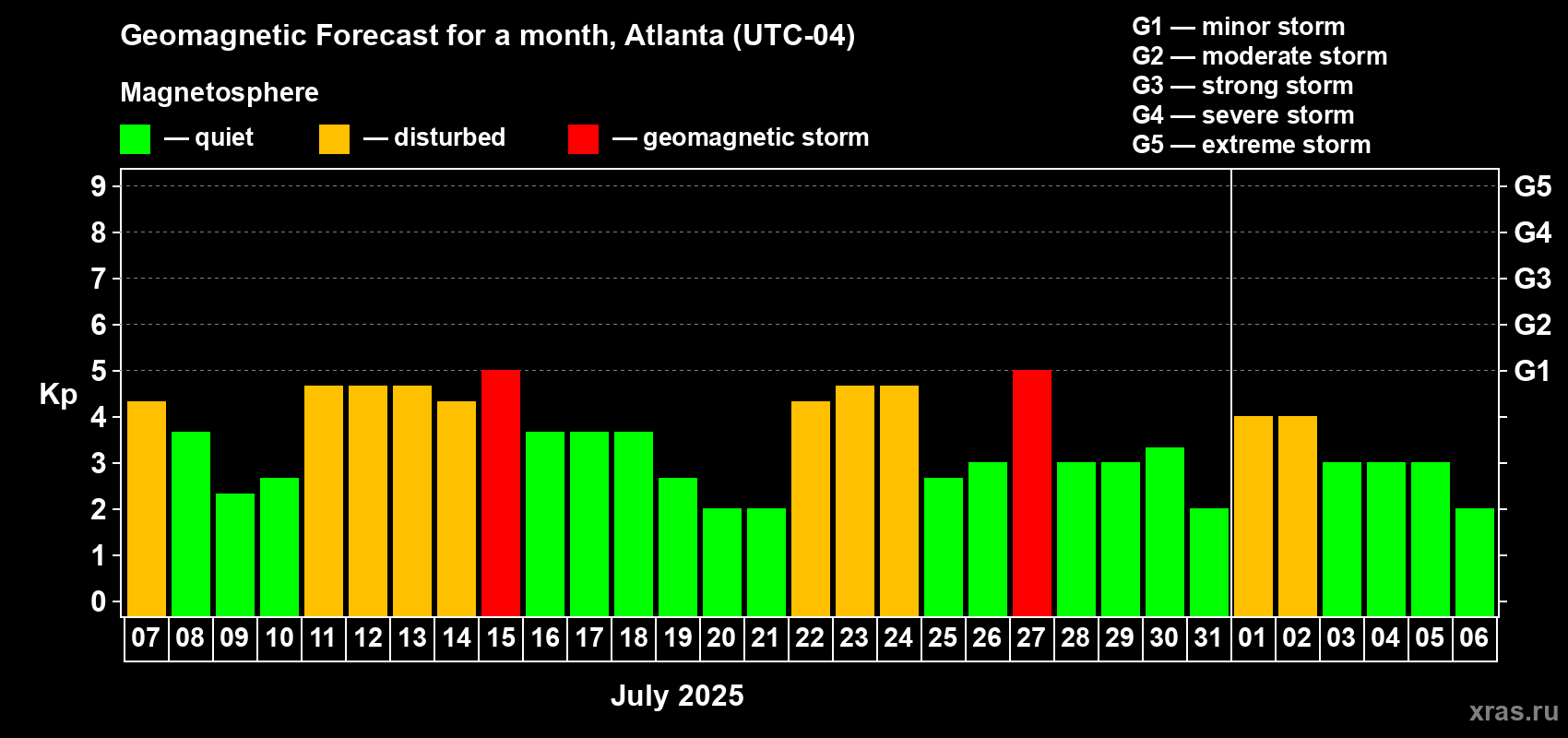 Geomagnetic Forecast for a month, Atlanta (UTC-04)

Magnetosphere

— quiet — disturbed — geomagnetic storm

G1 — minor storm
G2 — moderate storm
G3 — strong storm
G4 — severe storm
G5 — extreme storm

Kp

9
8
7
6
5
4
3
2
1
0

G5
G4
G3
G2
G1

07 08 09 10 11 12 13 14 15 16 17 18 19 20 21 22 23 24 25 26 27 28 29 30 31 01 02 03 04 05 06

July 2025

xras.ru